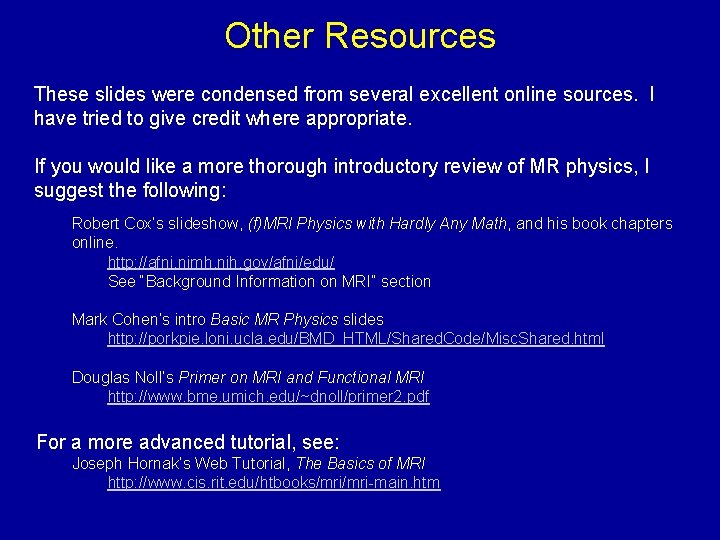 Other Resources

These slides were condensed from several excellent online sources. I have tried to give credit where appropriate.

If you would like a more thorough introductory review of MR physics, I suggest the following:

Robert Cox's slideshow, (f)MRI Physics with Hardly Any Math, and his book chapters online.
http://afni.nimh.nih.gov/afni/edu/
See "Background Information on MRI" section

Mark Cohen's intro Basic MR Physics slides
http://porkpie.loni.ucla.edu/BMD_HTML/SharedCode/MiscShared.html

Douglas Noll's Primer on MRI and Functional MRI
http://www.bme.umich.edu/~dnoll/primer2.pdf

For a more advanced tutorial, see:
Joseph Hornak's Web Tutorial, The Basics of MRI
http://www.cis.rit.edu/htbooks/mri/mri-main.htm